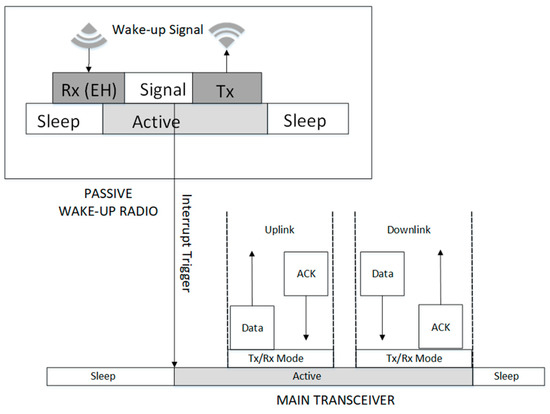 Wake-up Signal

Rx (EH)
Signal
Tx

Sleep
Active
Sleep

PASSIVE
WAKE-UP RADIO

Interrupt Trigger

Uplink

ACK

Data

Tx/Rx Mode

Downlink

Data

ACK

Tx/Rx Mode

Sleep
Active
Sleep

MAIN TRANSCEIVER